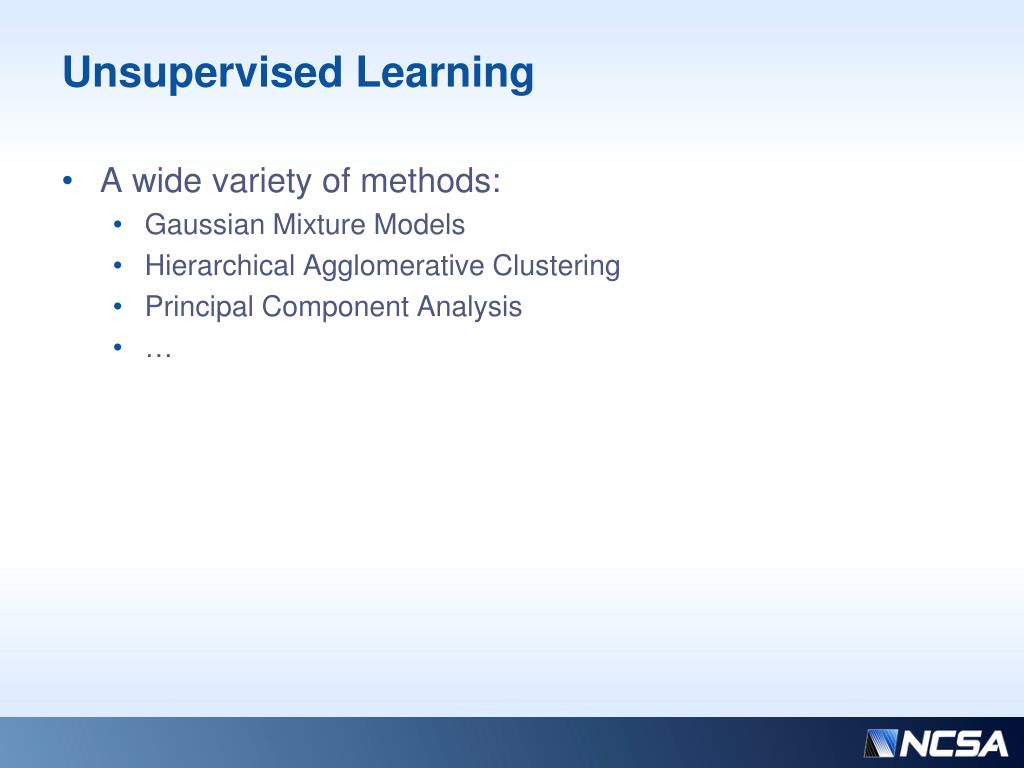 Unsupervised Learning

• A wide variety of methods:
  • Gaussian Mixture Models
  • Hierarchical Agglomerative Clustering
  • Principal Component Analysis
  • …

NCSA